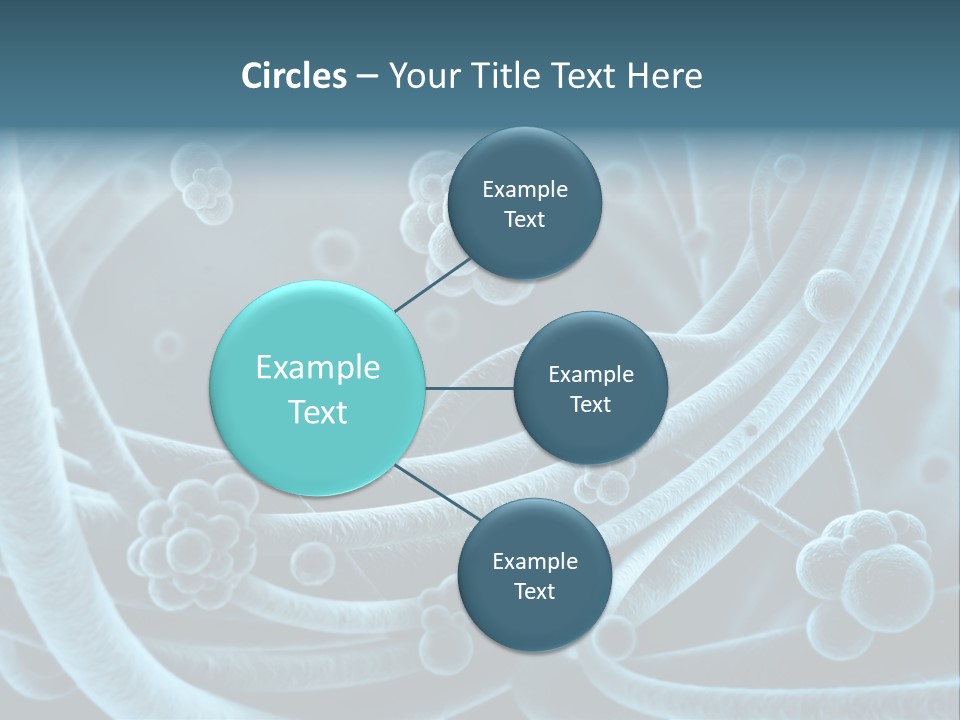 Circles – Your Title Text Here

Example Text

Example Text

Example Text

Example Text